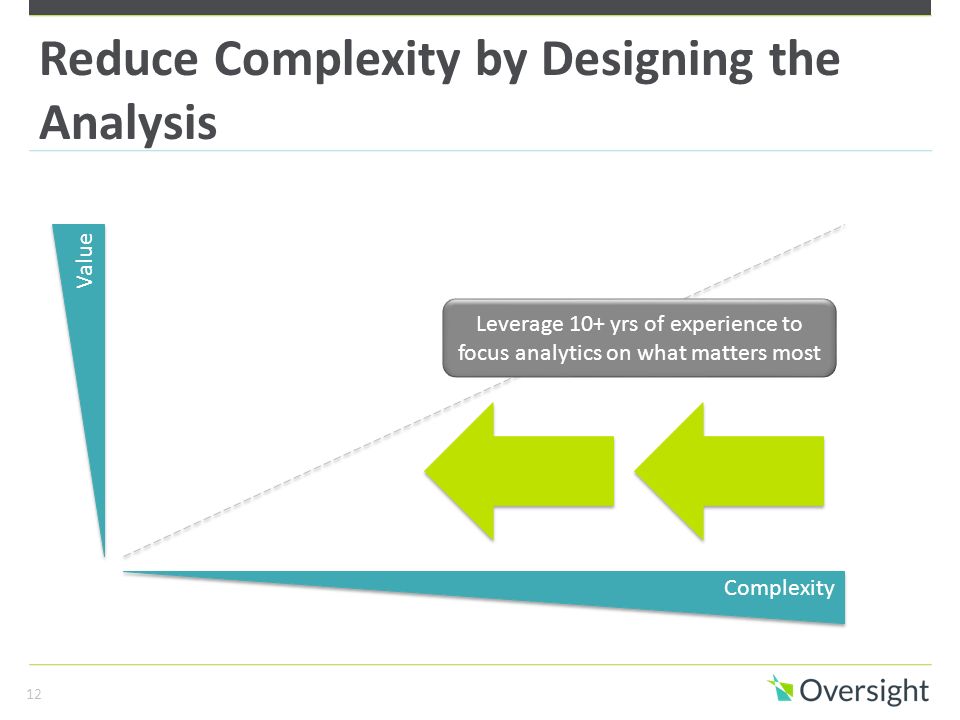 Reduce Complexity by Designing the Analysis

Value

Leverage 10+ yrs of experience to focus analytics on what matters most

Complexity

12

Oversight